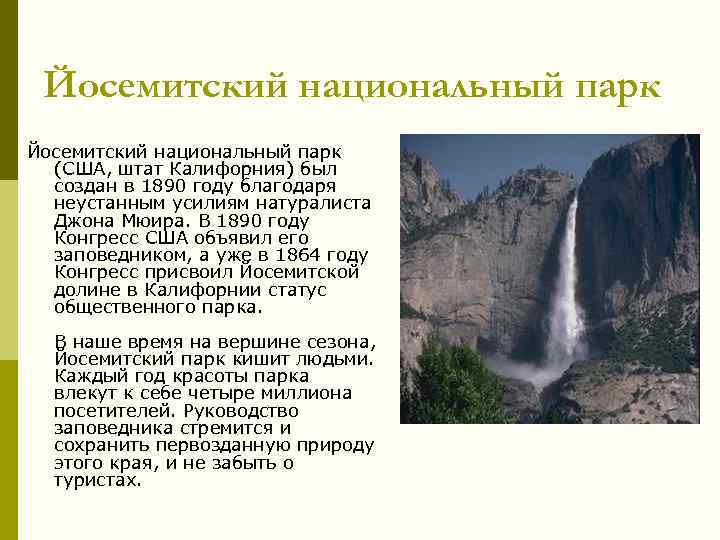 Йосемитский национальный парк

Йосемитский национальный парк (США, штат Калифорния) был создан в 1890 году благодаря неустанным усилиям натуралиста Джона Мюира. В 1890 году Конгресс США объявил его заповедником, а уже в 1864 году Конгресс присвоил Йосемитской долине в Калифорнии статус общественного парка.

В наше время на вершине сезона, Йосемитский парк кишит людьми. Каждый год красоты парка влекут к себе четыре миллиона посетителей. Руководство заповедника стремится и сохранить первозданную природу этого края, и не забыть о туристах.